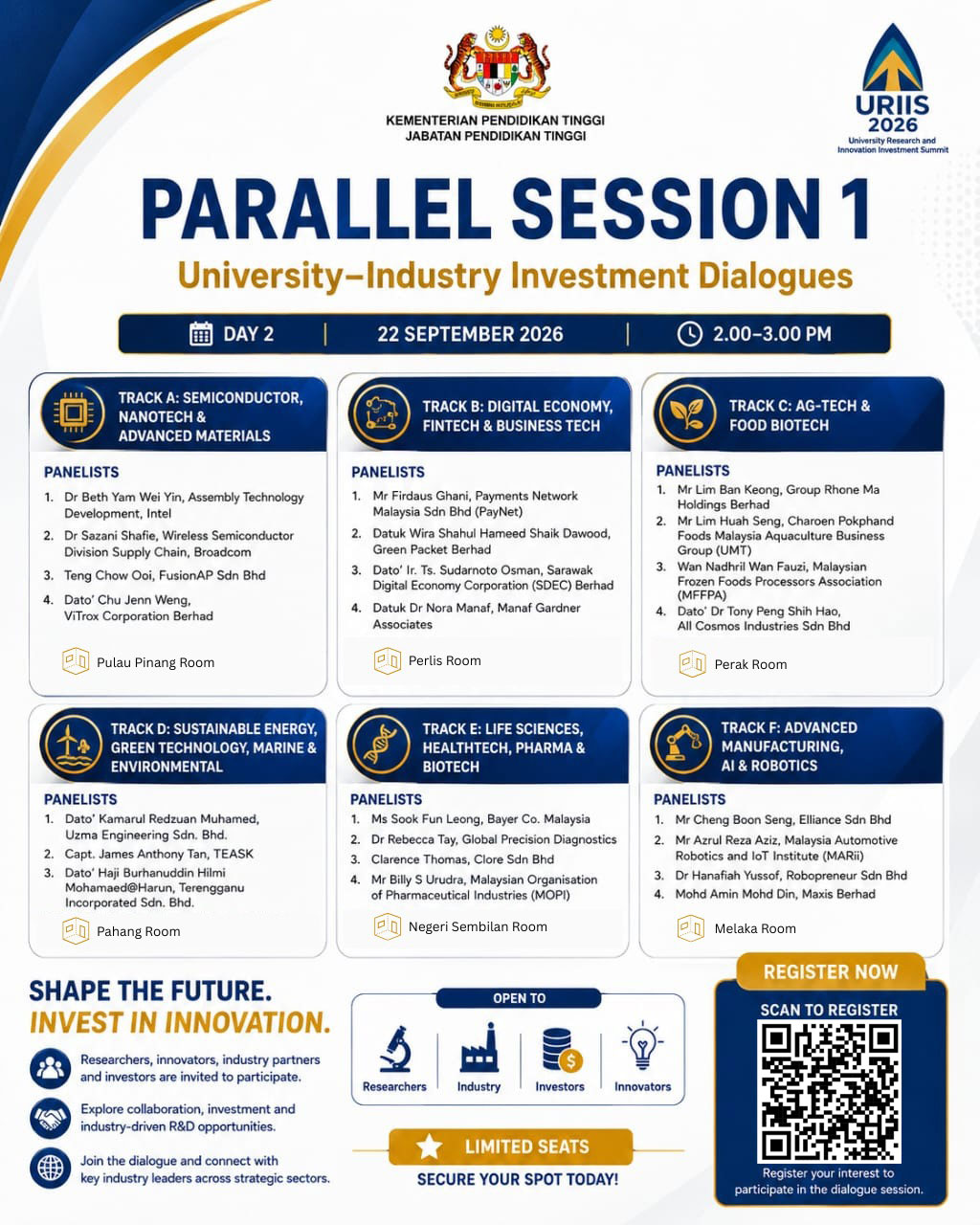 KEMENTERIAN PENDIDIKAN TINGGI
JABATAN PENDIDIKAN TINGGI

URIIS 2026
University Research and Innovation Investment Summit

PARALLEL SESSION 1
University–Industry Investment Dialogues

DAY 2 | 22 SEPTEMBER 2026 | 2.00–3.00 PM

TRACK A: SEMICONDUCTOR, NANOTECH & ADVANCED MATERIALS

PANELISTS
1. Dr Beth Yam Wei Yin, Assembly Technology Development, Intel
2. Dr Sazani Shafie, Wireless Semiconductor Division Supply Chain, Broadcom
3. Teng Chow Ooi, FusionAP Sdn Bhd
4. Dato' Chu Jenn Weng, ViTrox Corporation Berhad

Pulau Pinang Room

TRACK B: DIGITAL ECONOMY, FINTECH & BUSINESS TECH

PANELISTS
1. Mr Firdaus Ghani, Payments Network Malaysia Sdn Bhd (PayNet)
2. Datuk Wira Shahul Hameed Shaik Dawood, Green Packet Berhad
3. Dato' Ir. Ts. Sudarnoto Osman, Sarawak Digital Economy Corporation (SDEC) Berhad
4. Datuk Dr Nora Manaf, Manaf Gardner Associates

Perlis Room

TRACK C: AG-TECH & FOOD BIOTECH

PANELISTS
1. Mr Lim Ban Keong, Group Rhone Ma Holdings Berhad
2. Mr Lim Huah Seng, Charoen Pokphand Foods Malaysia Aquaculture Business Group (UMT)
3. Wan Nadhril Wan Fauzi, Malaysian Frozen Foods Processors Association (MFFPA)
4. Dato' Dr Tony Peng Shih Hao, All Cosmos Industries Sdn Bhd

Perak Room

TRACK D: SUSTAINABLE ENERGY, GREEN TECHNOLOGY, MARINE & ENVIRONMENTAL

PANELISTS
1. Dato' Kamarul Redzuan Muhamed, Uzma Engineering Sdn. Bhd.
2. Capt. James Anthony Tan, TEASK
3. Dato' Haji Burhanuddin Hilmi Mohamaed@Harun, Terengganu Incorporated Sdn. Bhd.

Pahang Room

TRACK E: LIFE SCIENCES, HEALTHTECH, PHARMA & BIOTECH

PANELISTS
1. Ms Sook Fun Leong, Bayer Co. Malaysia
2. Dr Rebecca Tay, Global Precision Diagnostics
3. Clarence Thomas, Clore Sdn Bhd
4. Mr Billy S Urudra, Malaysian Organisation of Pharmaceutical Industries (MOPI)

Negeri Sembilan Room

TRACK F: ADVANCED MANUFACTURING, AI & ROBOTICS

PANELISTS
1. Mr Cheng Boon Seng, Elliance Sdn Bhd
2. Mr Azrul Reza Aziz, Malaysia Automotive Robotics and IoT Institute (MARii)
3. Dr Hanafiah Yussof, Robopreneur Sdn Bhd
4. Mohd Amin Mohd Din, Maxis Berhad

Melaka Room

SHAPE THE FUTURE.
INVEST IN INNOVATION.

Researchers, innovators, industry partners and investors are invited to participate.

Explore collaboration, investment and industry-driven R&D opportunities.

Join the dialogue and connect with key industry leaders across strategic sectors.

OPEN TO
Researchers
Industry
Investors
Innovators

LIMITED SEATS
SECURE YOUR SPOT TODAY!

REGISTER NOW
SCAN TO REGISTER
Register your interest to participate in the dialogue session.